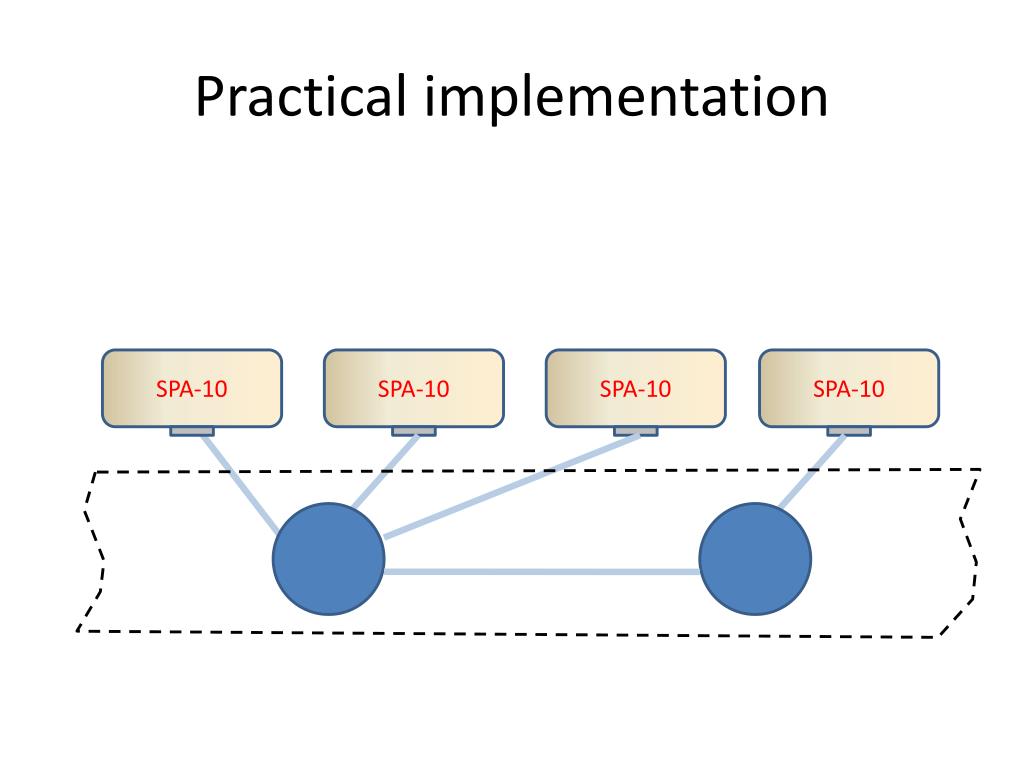 Practical implementation

SPA-10

SPA-10

SPA-10

SPA-10